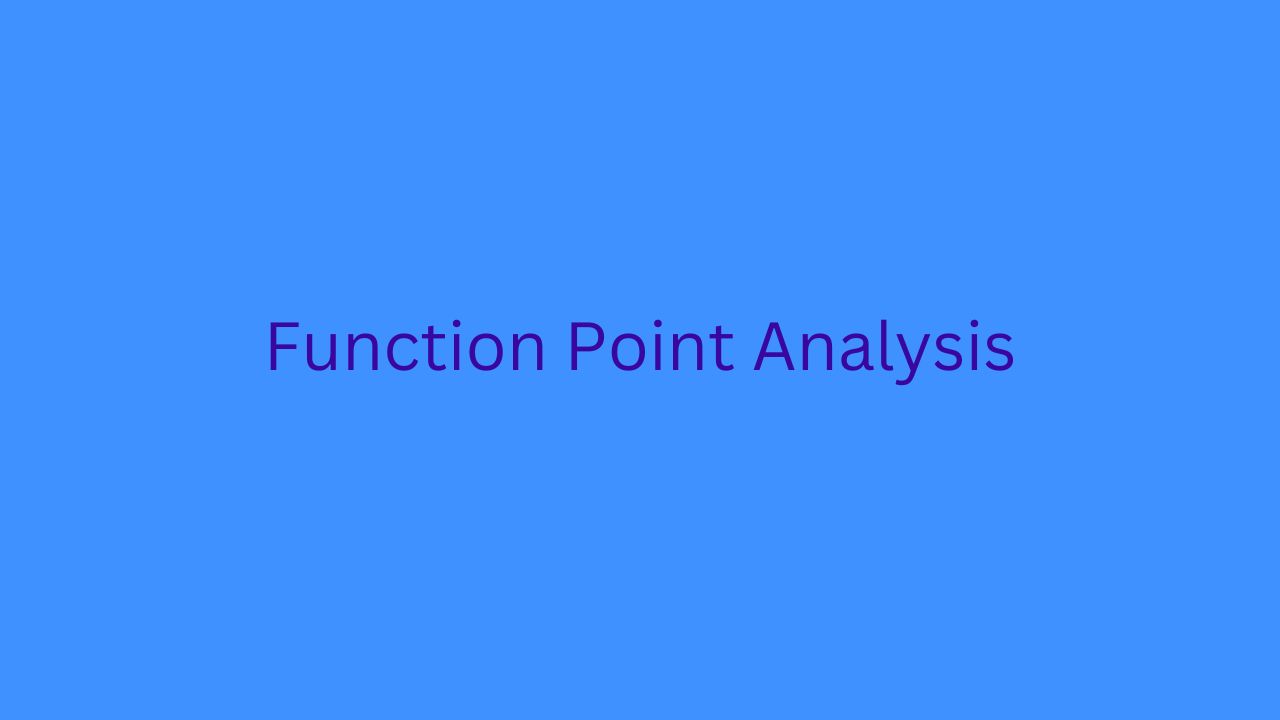 Function Point Analysis